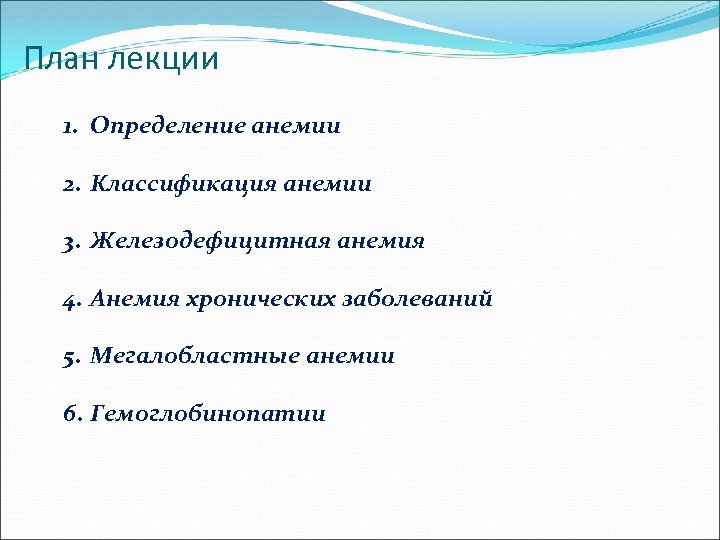 План лекции

1. Определение анемии

2. Классификация анемии

3. Железодефицитная анемия

4. Анемия хронических заболеваний

5. Мегалобластные анемии

6. Гемоглобинопатии